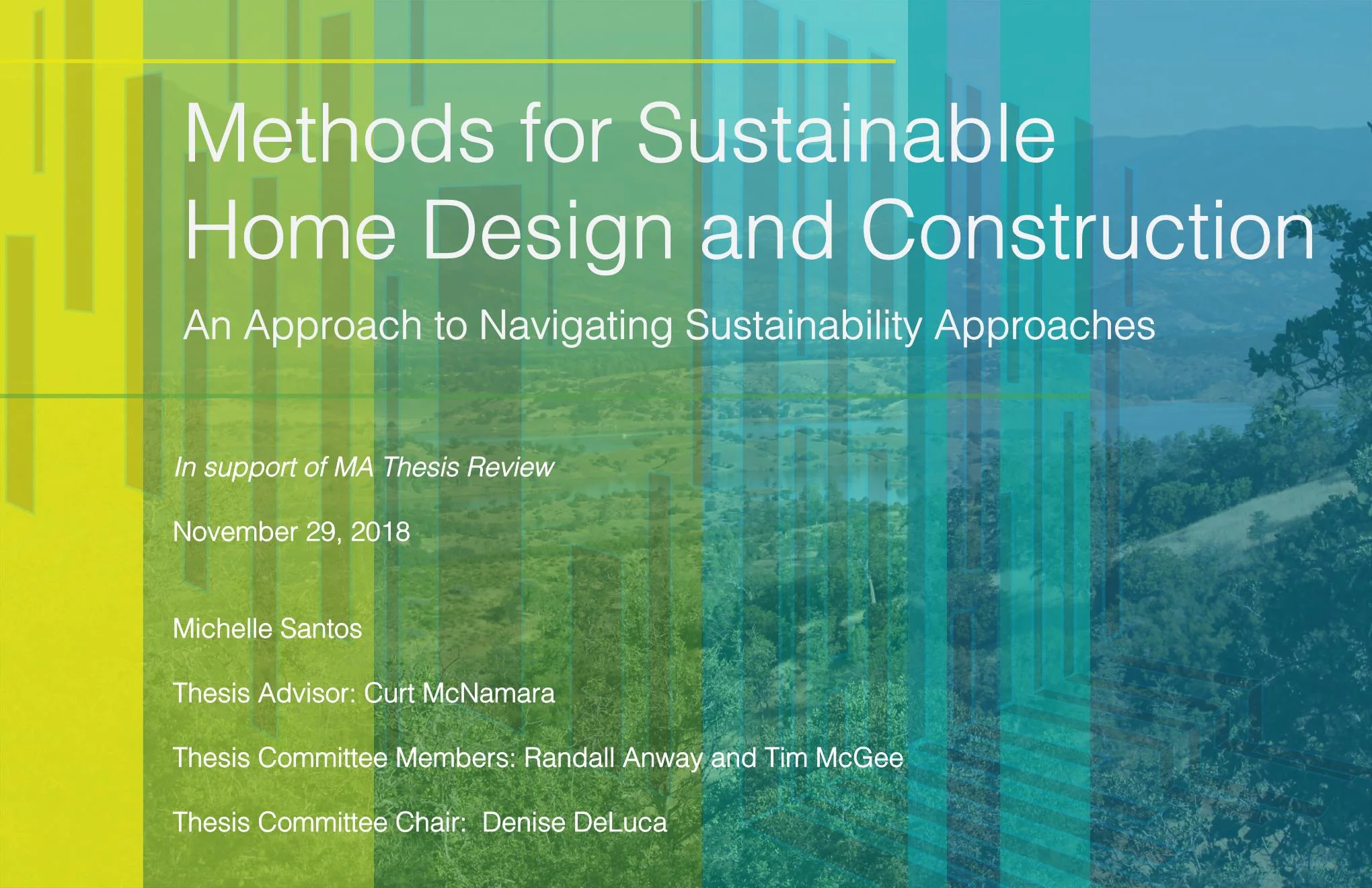 Methods for Sustainable Home Design and Construction

An Approach to Navigating Sustainability Approaches

In support of MA Thesis Review

November 29, 2018

Michelle Santos

Thesis Advisor: Curt McNamara

Thesis Committee Members: Randall Anway and Tim McGee

Thesis Committee Chair:  Denise DeLuca